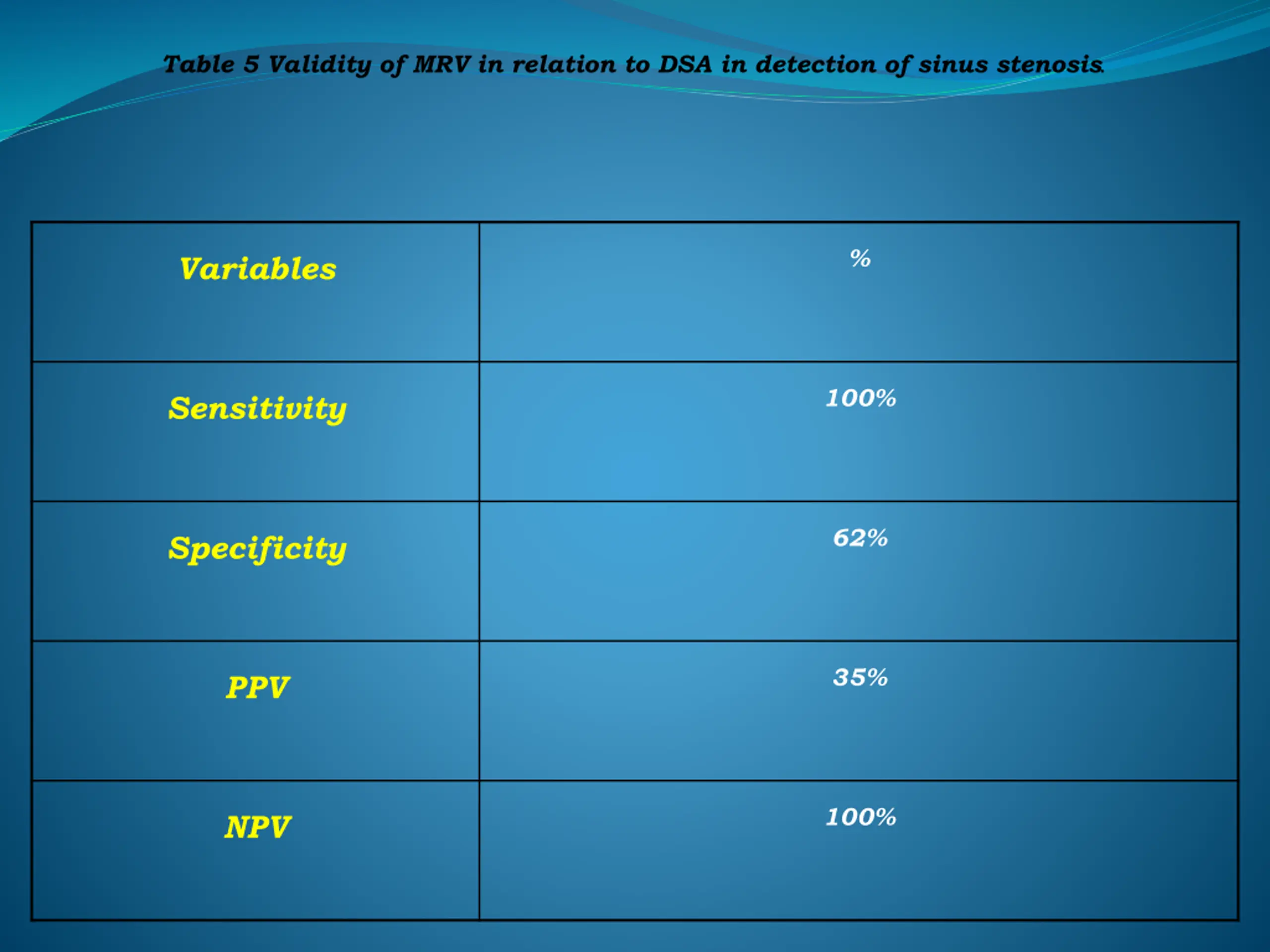 Table 5 Validity of MRV in relation to DSA in detection of sinus stenosis.

| Variables | % |
|---|---|
| Sensitivity | 100% |
| Specificity | 62% |
| PPV | 35% |
| NPV | 100% |